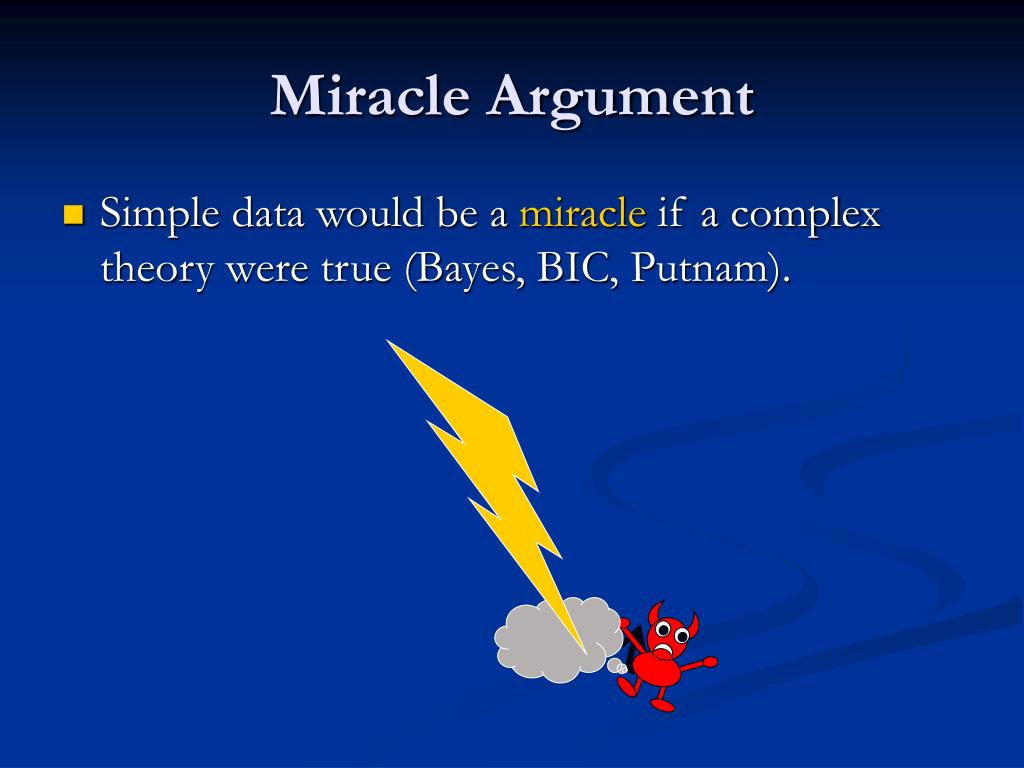 Miracle Argument

Simple data would be a miracle if a complex theory were true (Bayes, BIC, Putnam).